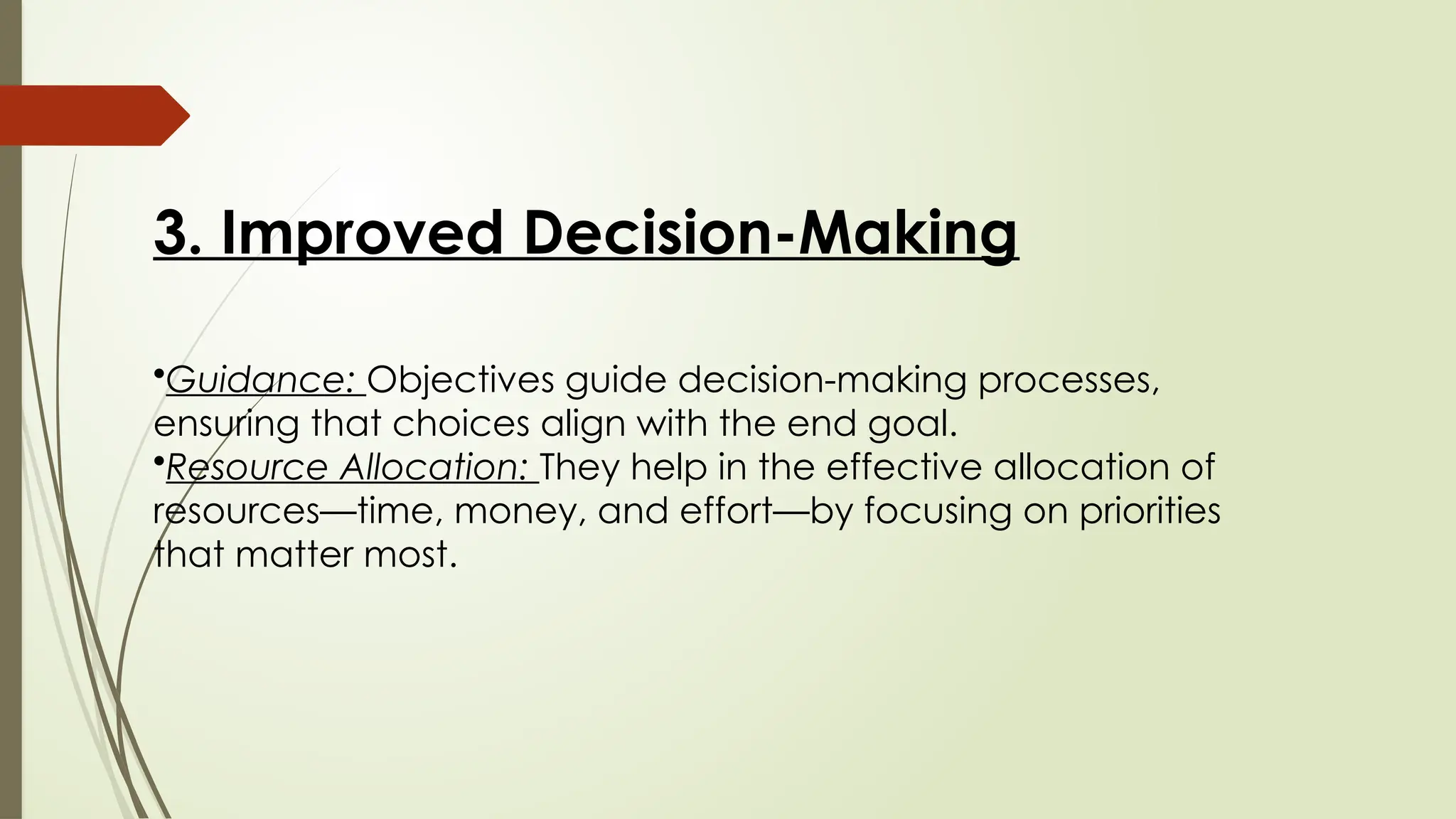 3. Improved Decision-Making

•Guidance: Objectives guide decision-making processes, ensuring that choices align with the end goal.
•Resource Allocation: They help in the effective allocation of resources—time, money, and effort—by focusing on priorities that matter most.